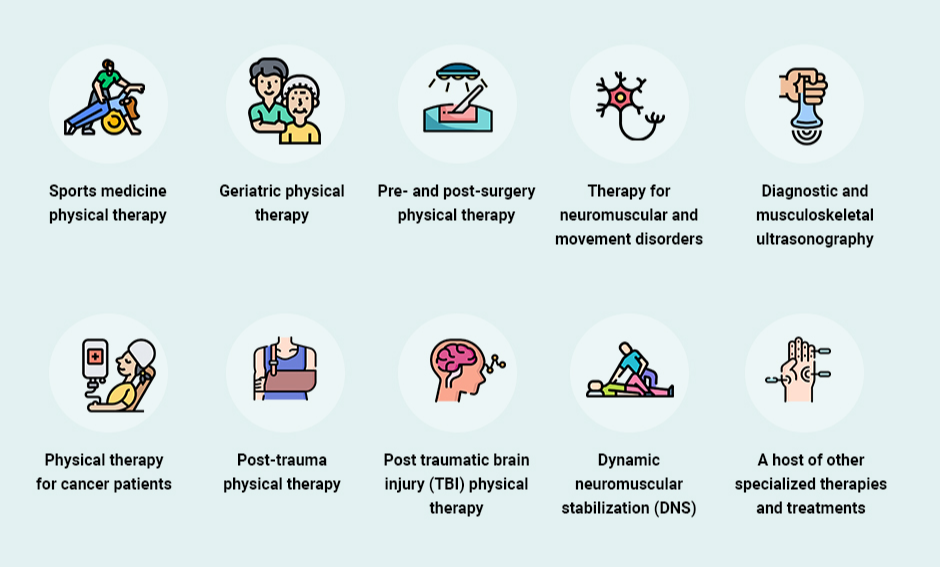 Sports medicine physical therapy

Geriatric physical therapy

Pre- and post-surgery physical therapy

Therapy for neuromuscular and movement disorders

Diagnostic and musculoskeletal ultrasonography

Physical therapy for cancer patients

Post-trauma physical therapy

Post traumatic brain injury (TBI) physical therapy

Dynamic neuromuscular stabilization (DNS)

A host of other specialized therapies and treatments